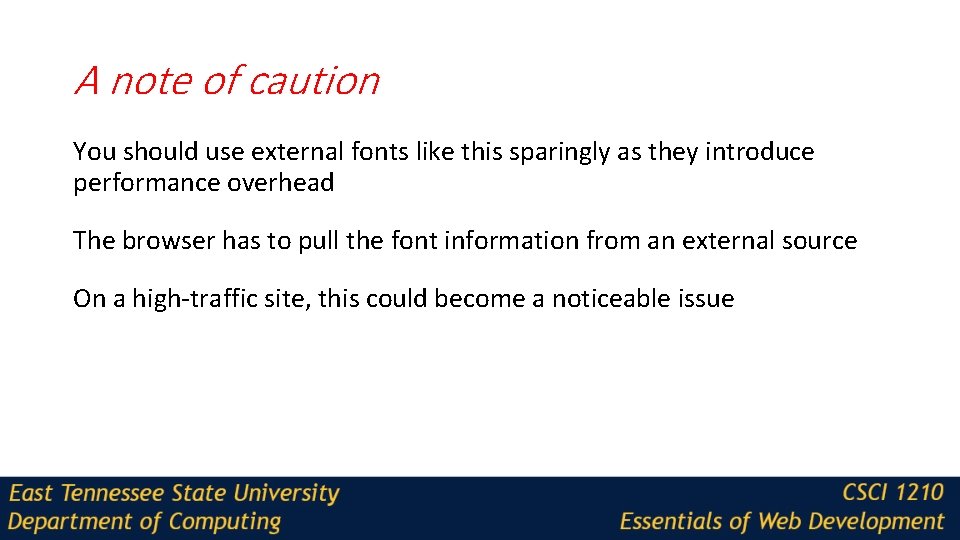 A note of caution

You should use external fonts like this sparingly as they introduce performance overhead

The browser has to pull the font information from an external source

On a high-traffic site, this could become a noticeable issue

East Tennessee State University
Department of Computing

CSCI 1210
Essentials of Web Development